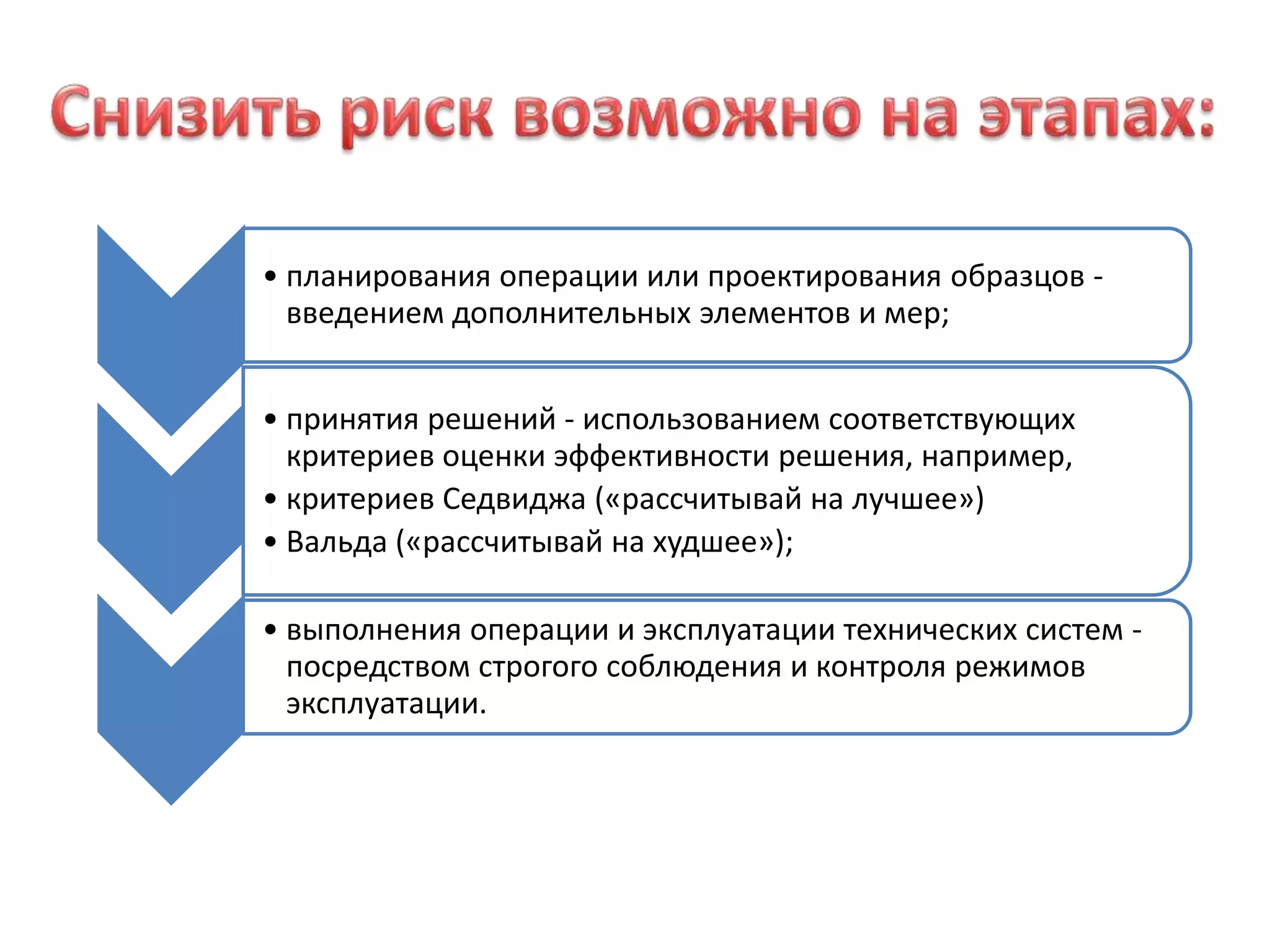 Снизить риск возможно на этапах:

• планирования операции или проектирования образцов - введением дополнительных элементов и мер;

• принятия решений - использованием соответствующих критериев оценки эффективности решения, например,
• критериев Седвиджа («рассчитывай на лучшее»)
• Вальда («рассчитывай на худшее»);

• выполнения операции и эксплуатации технических систем - посредством строгого соблюдения и контроля режимов эксплуатации.